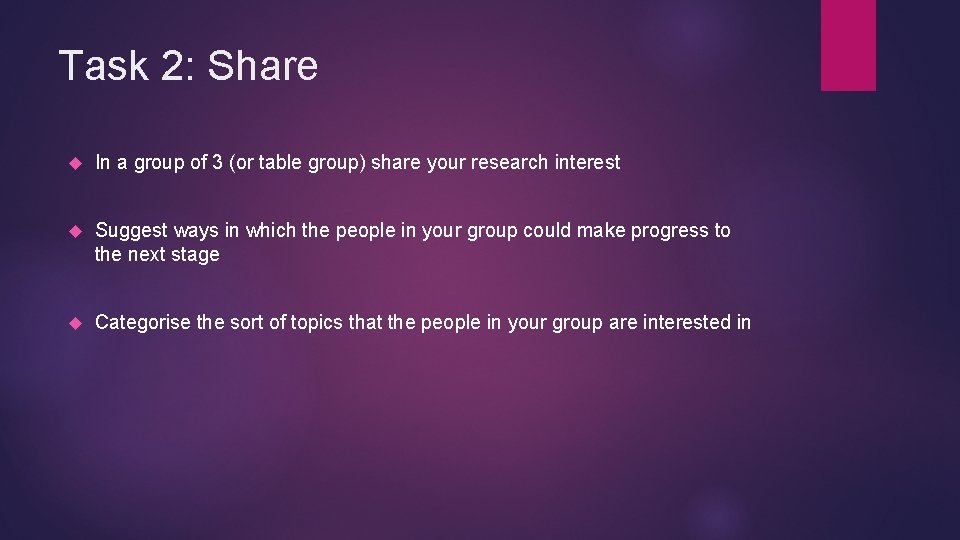 Task 2: Share

In a group of 3 (or table group) share your research interest

Suggest ways in which the people in your group could make progress to the next stage

Categorise the sort of topics that the people in your group are interested in